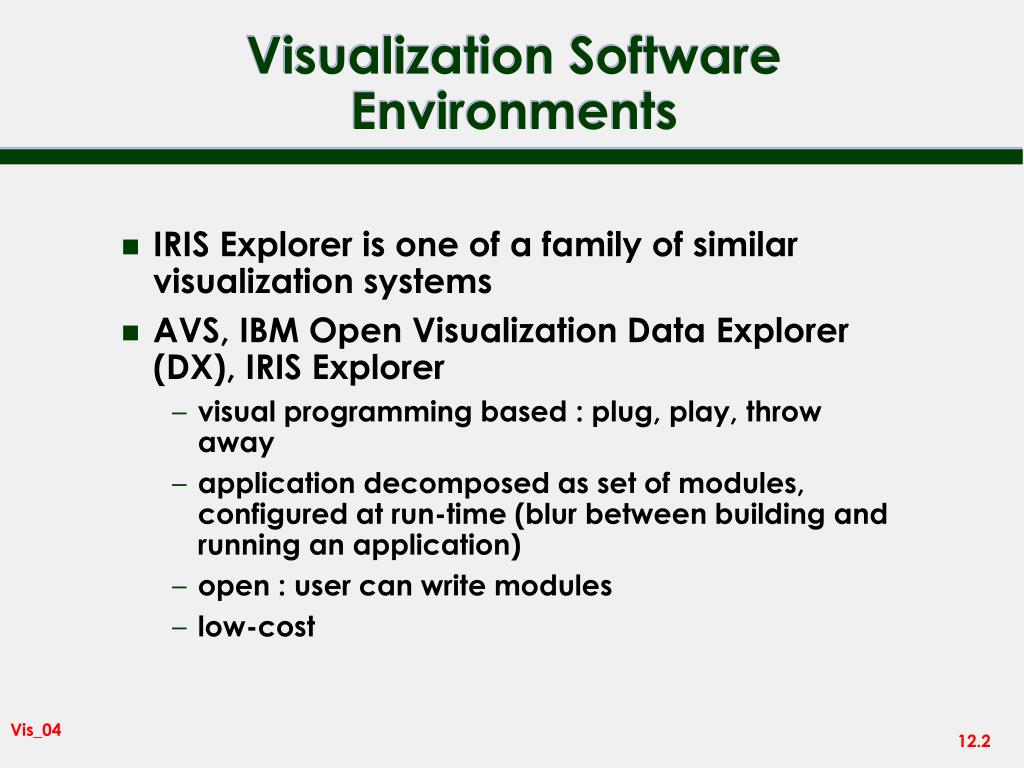 Visualization Software Environments

- IRIS Explorer is one of a family of similar visualization systems
- AVS, IBM Open Visualization Data Explorer (DX), IRIS Explorer
  – visual programming based : plug, play, throw away
  – application decomposed as set of modules, configured at run-time (blur between building and running an application)
  – open : user can write modules
  – low-cost

Vis_04

12.2